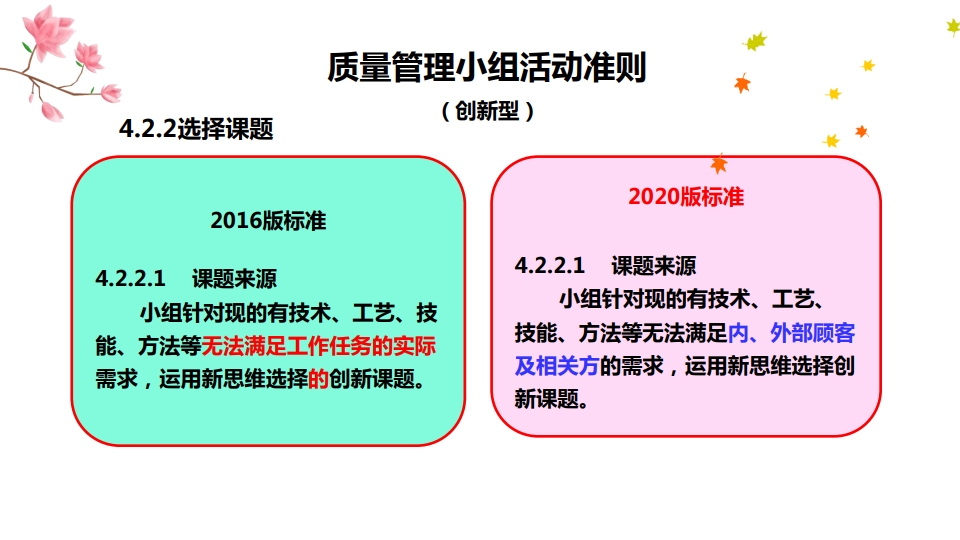 质量管理小组活动准则

（创新型）

4.2.2选择课题

2016版标准

4.2.2.1 课题来源

小组针对现的有技术、工艺、技能、方法等无法满足工作任务的实际需求，运用新思维选择的创新课题。

2020版标准

4.2.2.1 课题来源

小组针对现的有技术、工艺、技能、方法等无法满足内、外部顾客及相关方的需求，运用新思维选择创新课题。